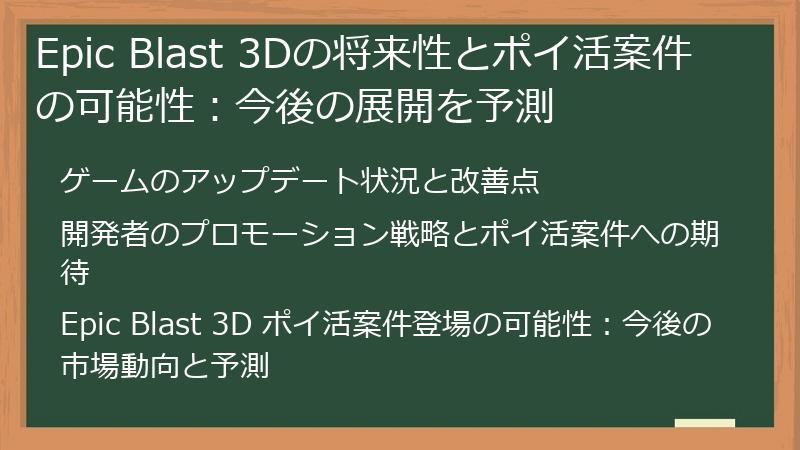 Epic Blast 3Dの将来性とポイ活案件の可能性：今後の展開を予測

ゲームのアップデート状況と改善点

開発者のプロモーション戦略とポイ活案件への期待

Epic Blast 3D ポイ活案件登場の可能性：今後の市場動向と予測